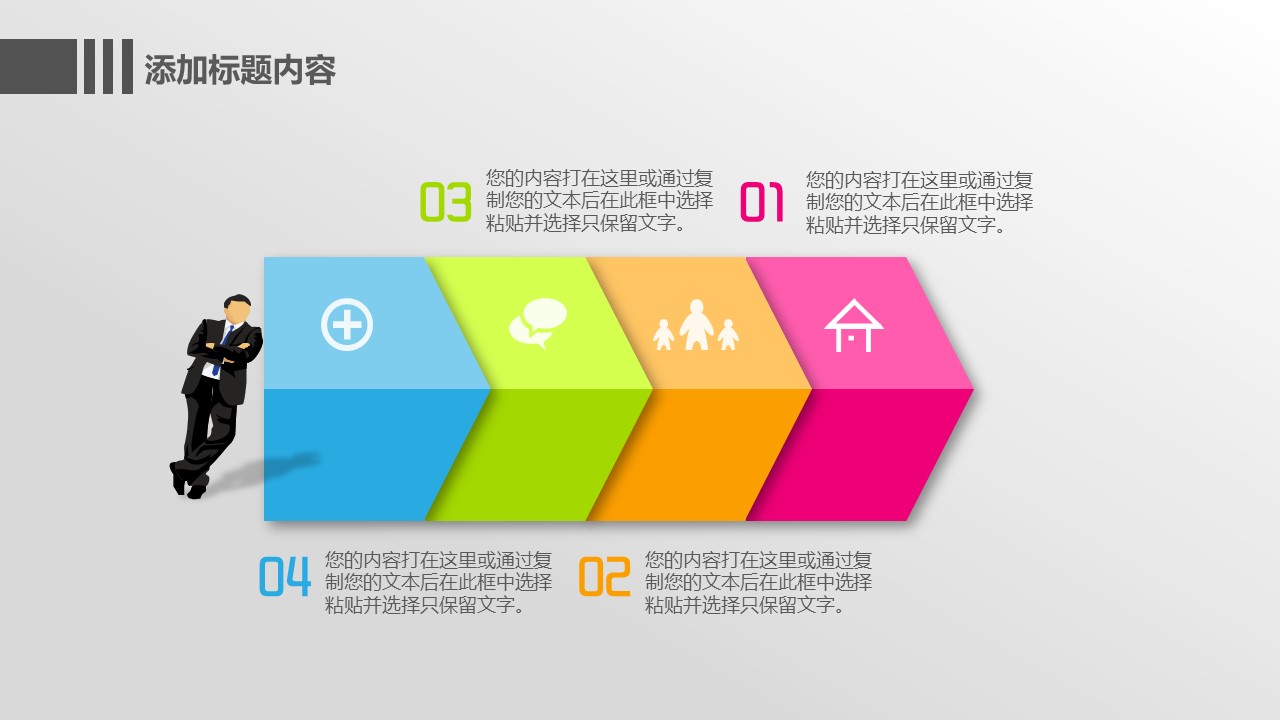 添加标题内容

03 您的内容打在这里或通过复制您的文本后在此框中选择粘贴并选择只保留文字。

01 您的内容打在这里或通过复制您的文本后在此框中选择粘贴并选择只保留文字。

04 您的内容打在这里或通过复制您的文本后在此框中选择粘贴并选择只保留文字。

02 您的内容打在这里或通过复制您的文本后在此框中选择粘贴并选择只保留文字。